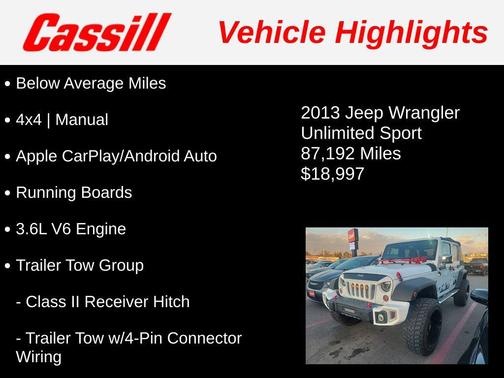 Cassill Vehicle Highlights

• Below Average Miles

• 4x4 | Manual

• Apple CarPlay/Android Auto

• Running Boards

• 3.6L V6 Engine

• Trailer Tow Group

- Class II Receiver Hitch

- Trailer Tow w/4-Pin Connector Wiring

2013 Jeep Wrangler Unlimited Sport
87,192 Miles
$18,997